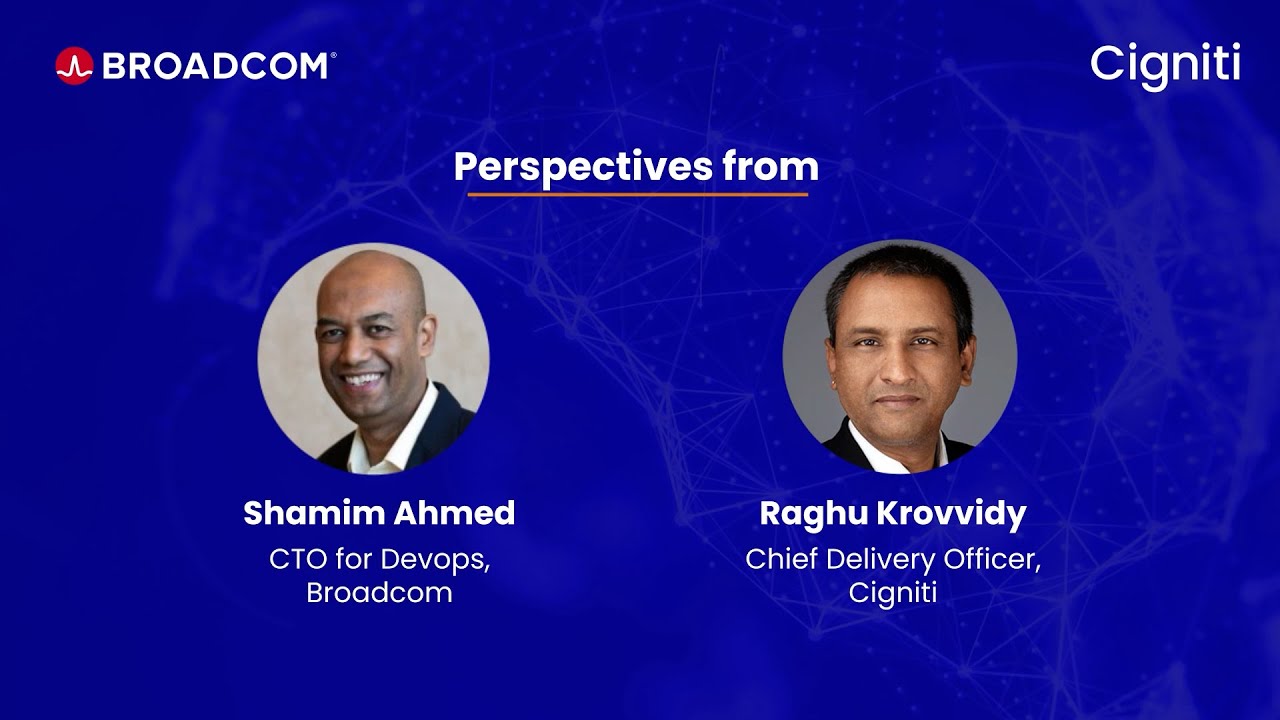 BROADCOM®

Cigniti

Perspectives from

Shamim Ahmed
CTO for Devops,
Broadcom

Raghu Krovvidy
Chief Delivery Officer,
Cigniti